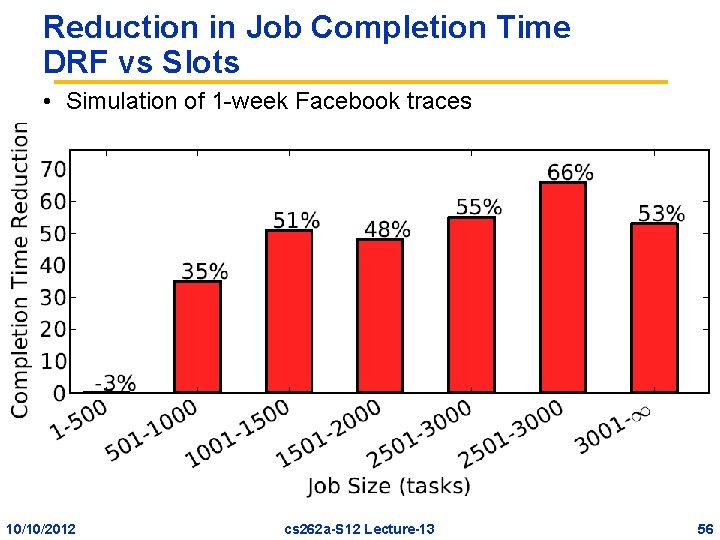 Reduction in Job Completion Time DRF vs Slots

• Simulation of 1-week Facebook traces

Completion Time Reduction

70
60
50
40
30
20
10
0

-3%
35%
51%
48%
55%
66%
53%

1-500
501-1000
1001-1500
1501-2000
2501-3000
2501-3000
3001-$\infty$

Job Size (tasks)

10/10/2012
cs262a-S12 Lecture-13
56